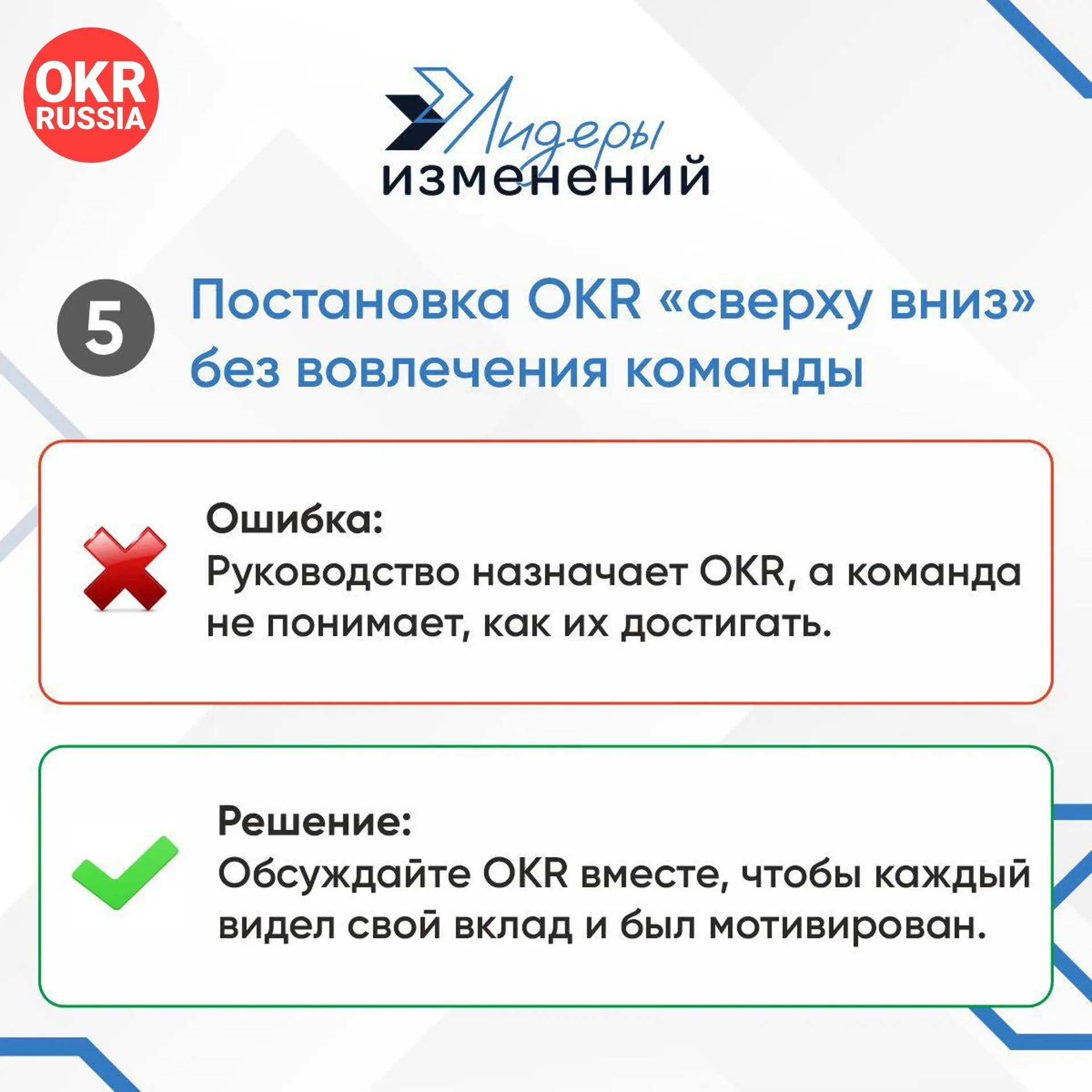 OKR RUSSIA

Лидеры изменений

5 Постановка OKR «сверху вниз» без вовлечения команды

Ошибка:
Руководство назначает OKR, а команда не понимает, как их достигать.

Решение:
Обсуждайте OKR вместе, чтобы каждый видел свой вклад и был мотивирован.